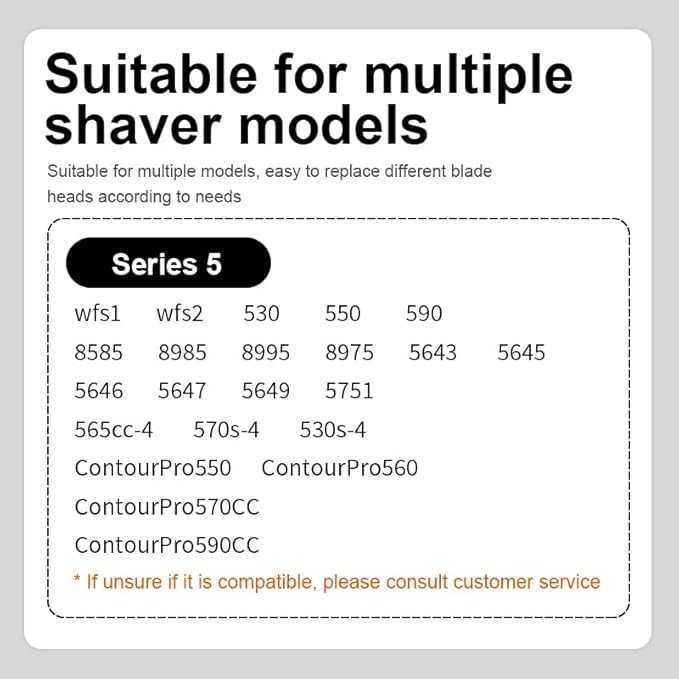 Suitable for multiple shaver models

Suitable for multiple models, easy to replace different blade heads according to needs

Series 5

wfs1 wfs2 530 550 590

8585 8985 8995 8975 5643 5645

5646 5647 5649 5751

565cc-4 570s-4 530s-4

ContourPro550 ContourPro560

ContourPro570CC

ContourPro590CC

* If unsure if it is compatible, please consult customer service